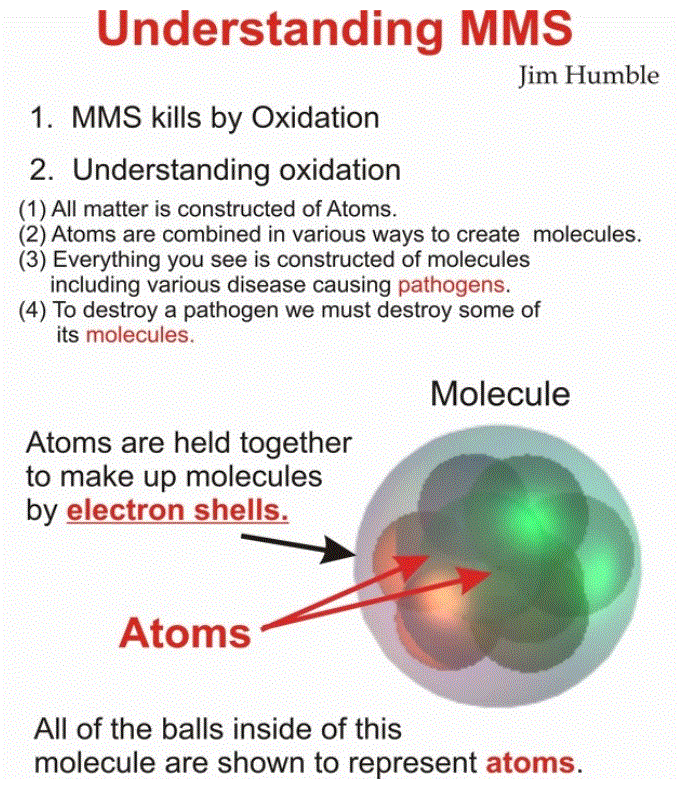 Understanding MMS

Jim Humble

1. MMS kills by Oxidation

2. Understanding oxidation

(1) All matter is constructed of Atoms.
(2) Atoms are combined in various ways to create molecules.
(3) Everything you see is constructed of molecules including various disease causing pathogens.
(4) To destroy a pathogen we must destroy some of its molecules.

Molecule

Atoms are held together to make up molecules by electron shells.

Atoms

All of the balls inside of this molecule are shown to represent atoms.